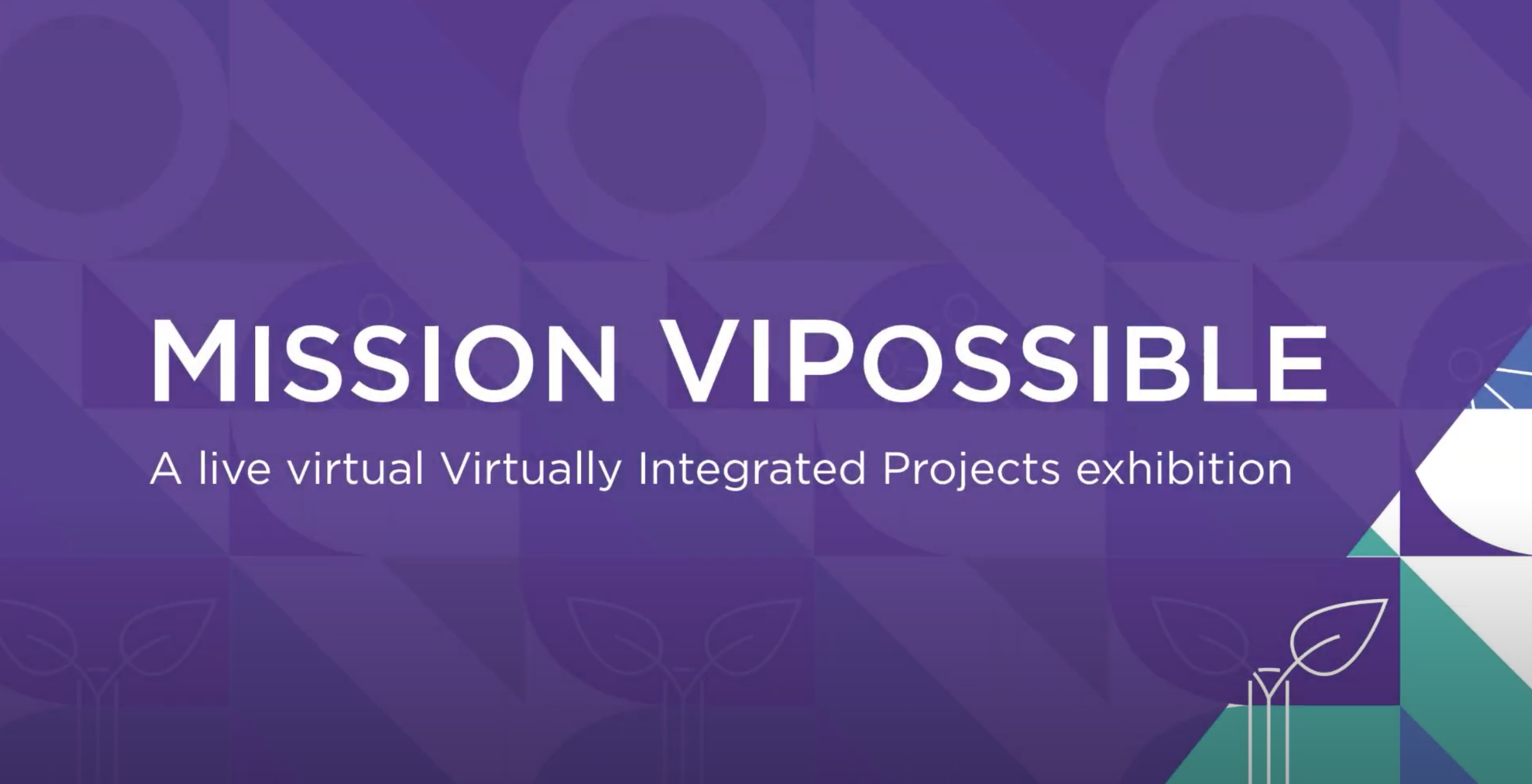 MISSION VIPOSSIBLE

A live virtual Virtually Integrated Projects exhibition